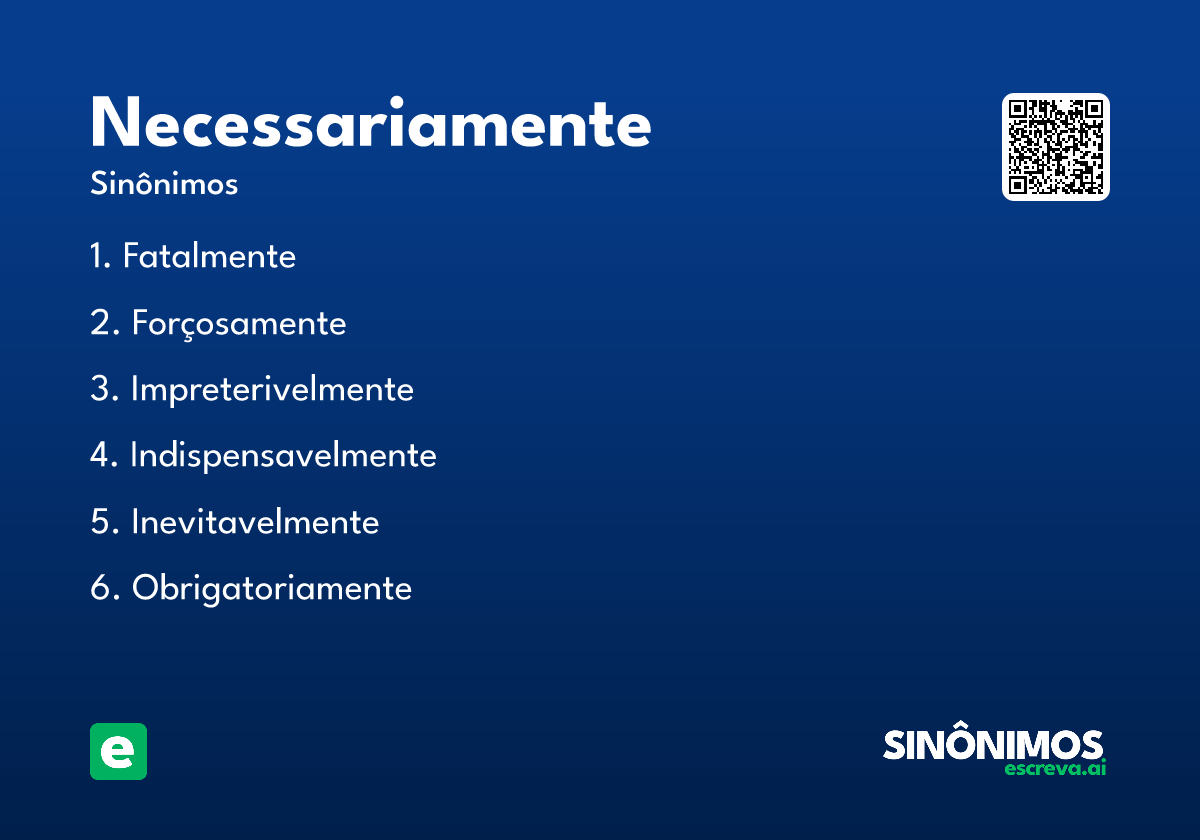 Necessariamente
Sinônimos

1. Fatalmente

2. Forçosamente

3. Impreterivelmente

4. Indispensavelmente

5. Inevitavelmente

6. Obrigatoriamente

e

SINÔNIMOS
escreva.ai